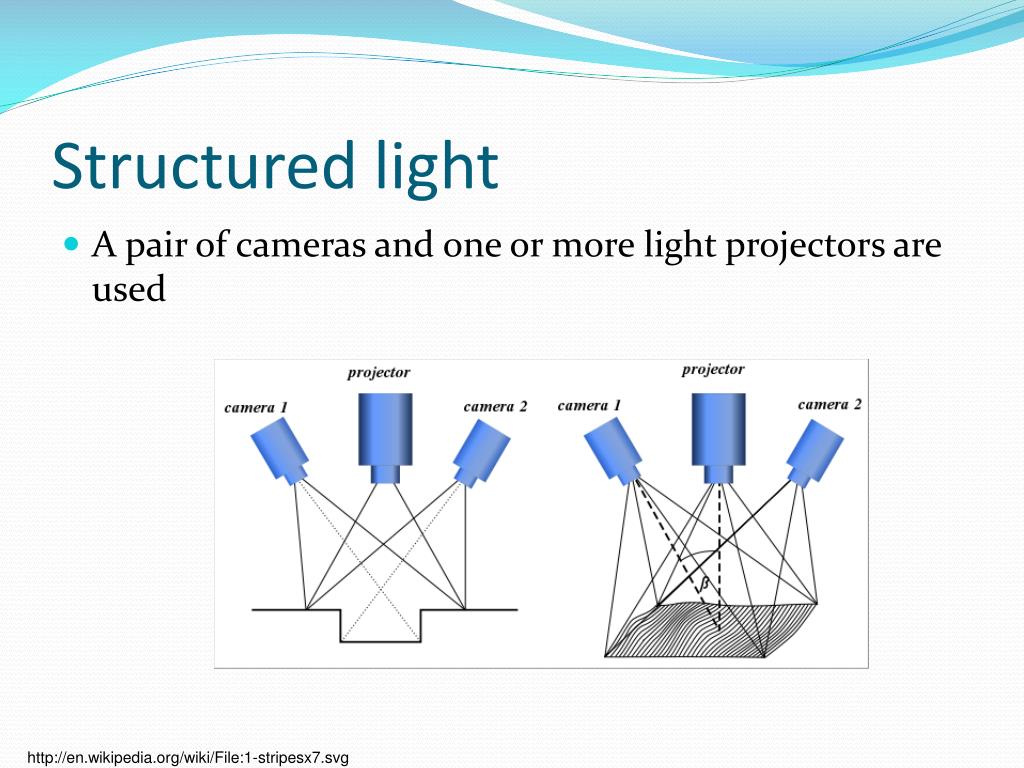 Structured light

A pair of cameras and one or more light projectors are used

projector
camera 1
camera 2

projector
camera 1
camera 2
$\beta$

http://en.wikipedia.org/wiki/File:1-stripesx7.svg